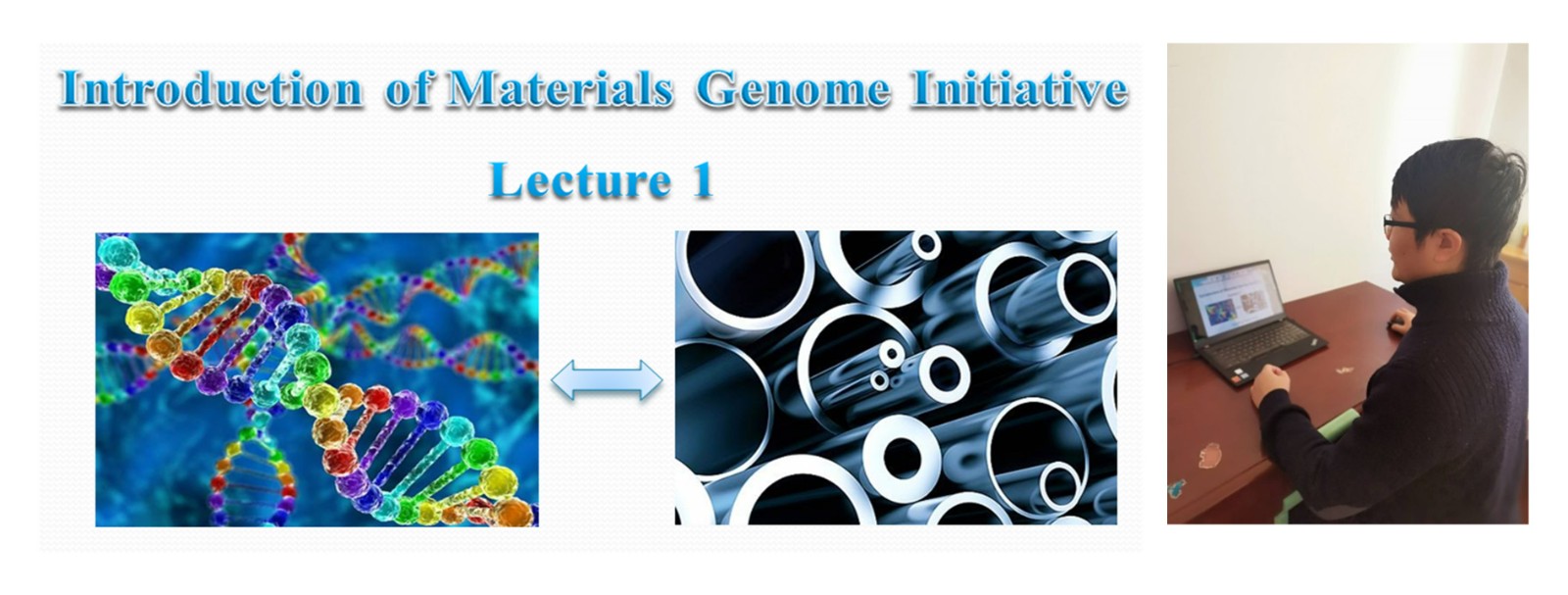 Introduction of Materials Genome Initiative

Lecture 1